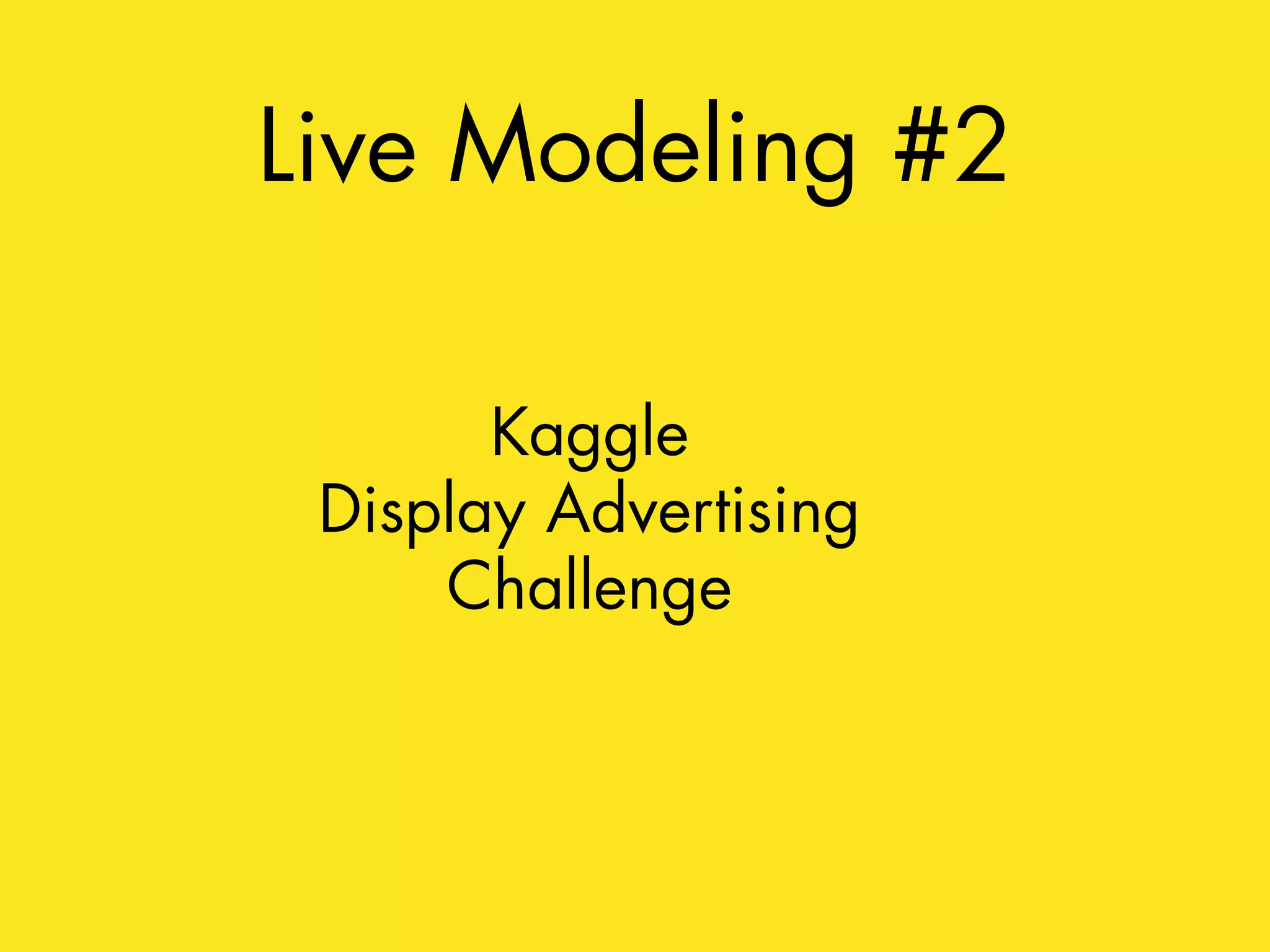 Live Modeling #2

Kaggle
Display Advertising
Challenge